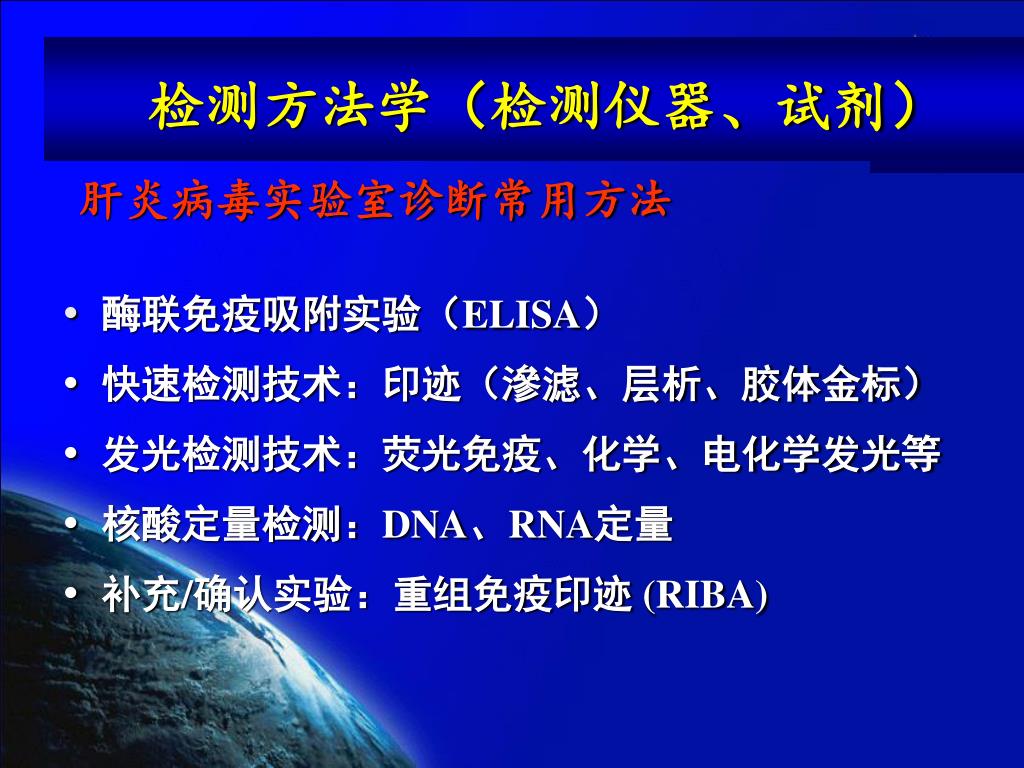 检测方法学（检测仪器、试剂）

肝炎病毒实验室诊断常用方法

• 酶联免疫吸附实验（ELISA）
• 快速检测技术：印迹（渗滤、层析、胶体金标）
• 发光检测技术：荧光免疫、化学、电化学发光等
• 核酸定量检测：DNA、RNA定量
• 补充/确认实验：重组免疫印迹 (RIBA)